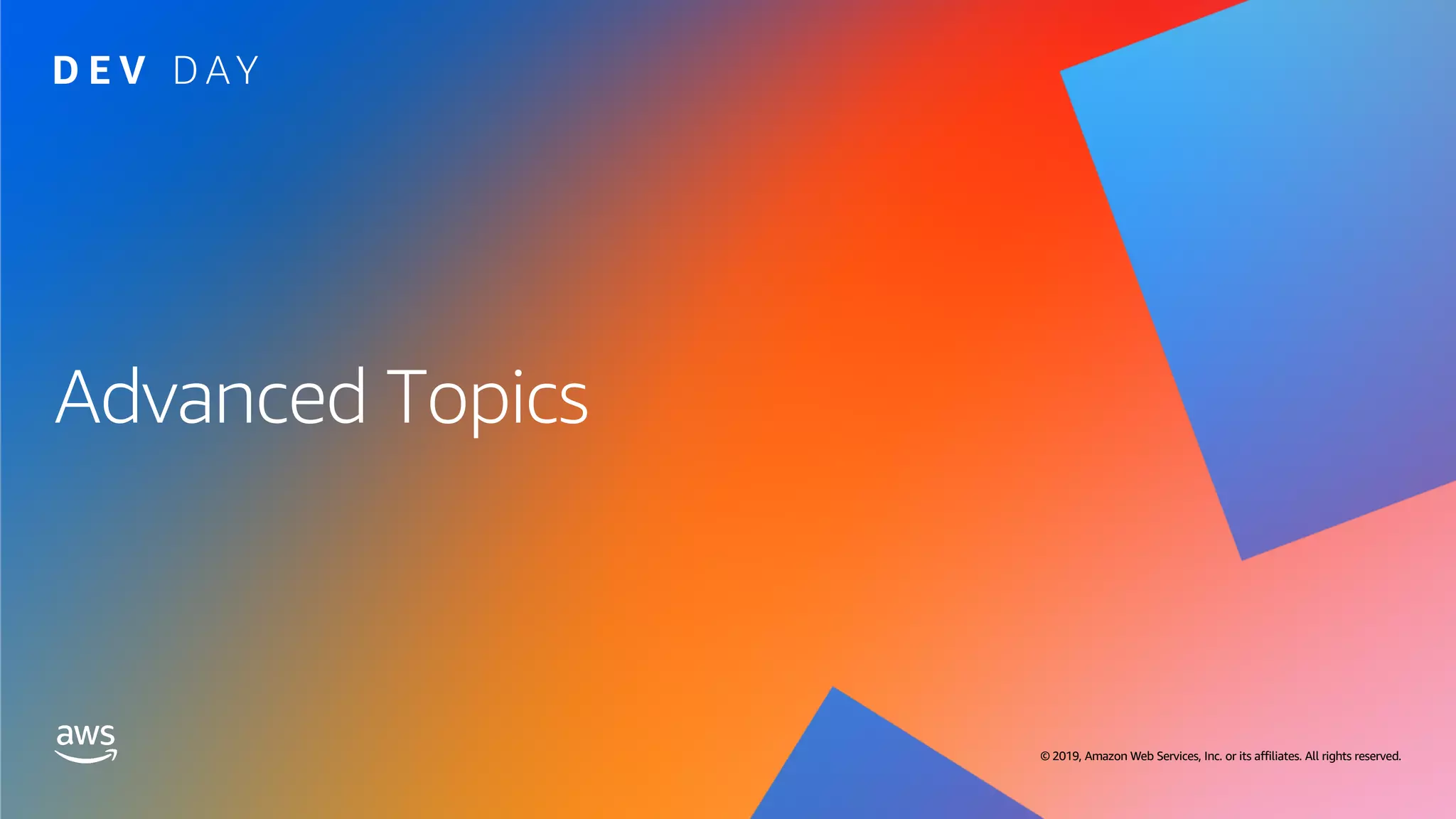 DEV DAY

Advanced Topics

aws

© 2019, Amazon Web Services, Inc. or its affiliates. All rights reserved.